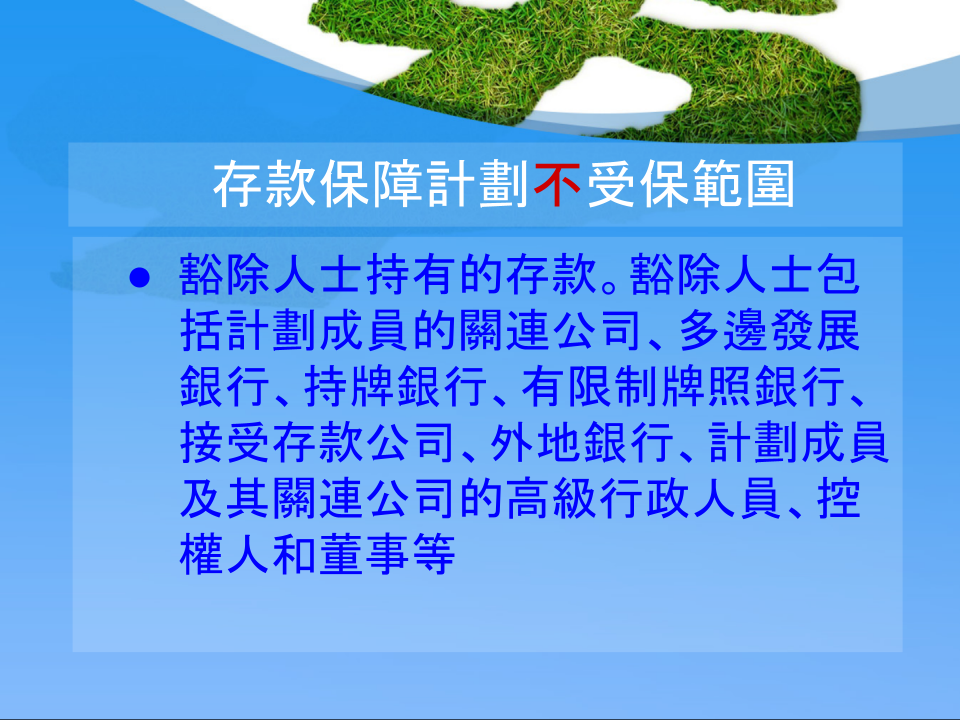 存款保障計劃不受保範圍

● 豁除人士持有的存款。豁除人士包括計劃成員的關連公司、多邊發展銀行、持牌銀行、有限制牌照銀行、接受存款公司、外地銀行、計劃成員及其關連公司的高級行政人員、控權人和董事等